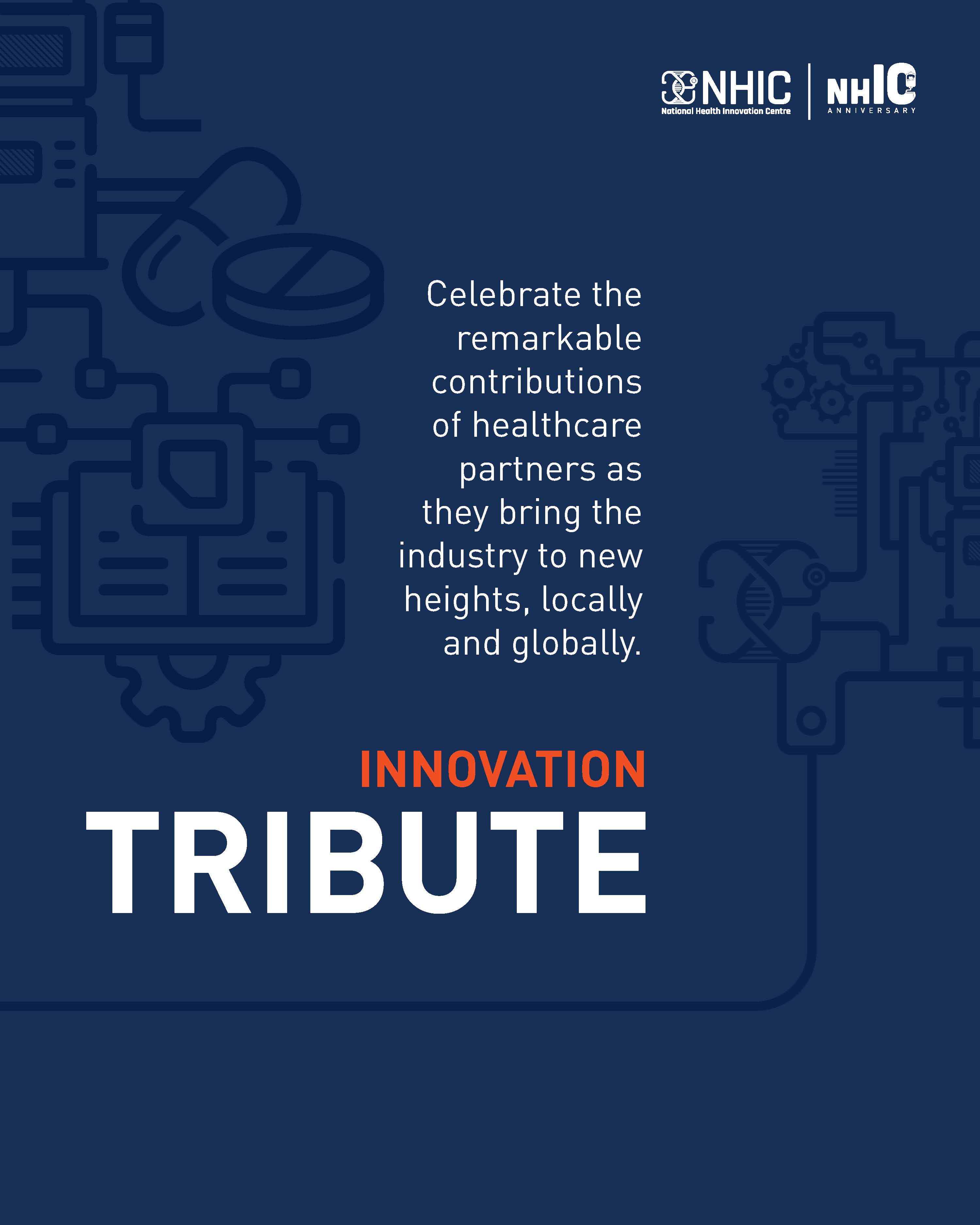 NHIC
National Health Innovation Centre

NHIC
ANNIVERSARY

Celebrate the remarkable contributions of healthcare partners as they bring the industry to new heights, locally and globally.

INNOVATION
TRIBUTE